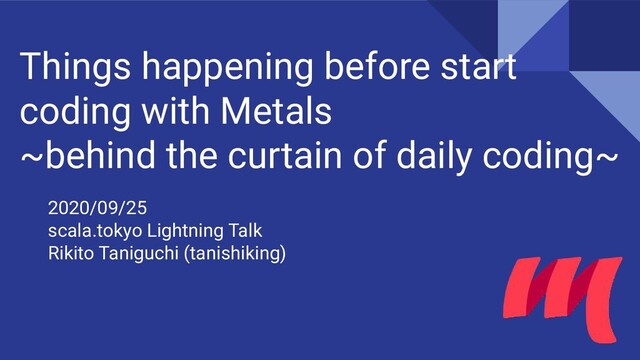 Things happening before start coding with Metals
~behind the curtain of daily coding~

2020/09/25
scala.tokyo Lightning Talk
Rikito Taniguchi (tanishiking)